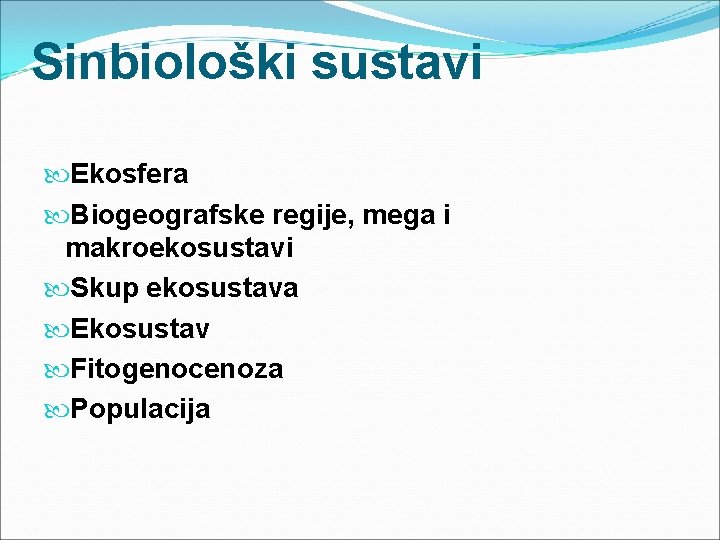 Sinbiološki sustavi

Ekosfera
Biogeografske regije, mega i makroekosustavi
Skup ekosustava
Ekosustav
Fitogenocenoza
Populacija